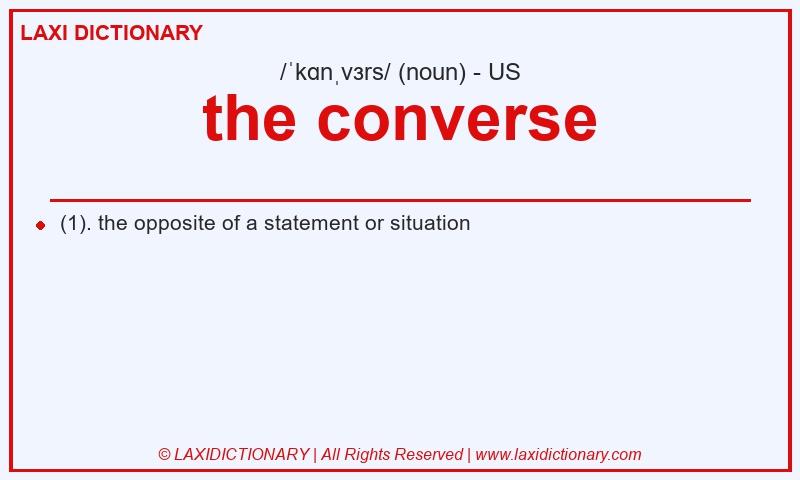 LAXI DICTIONARY

/ˈkɑnˌvɜrs/ (noun) - US

the converse

(1). the opposite of a statement or situation

© LAXIDICTIONARY | All Rights Reserved | www.laxidictionary.com